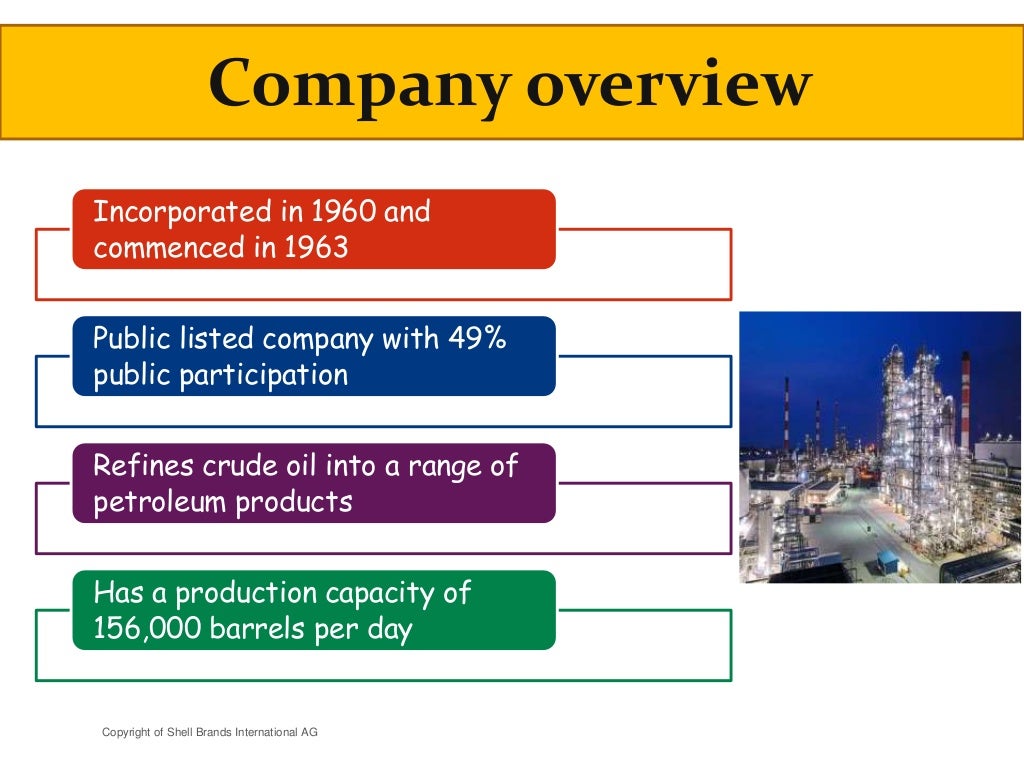 Company overview

Incorporated in 1960 and commenced in 1963

Public listed company with 49% public participation

Refines crude oil into a range of petroleum products

Has a production capacity of 156,000 barrels per day

Copyright of Shell Brands International AG